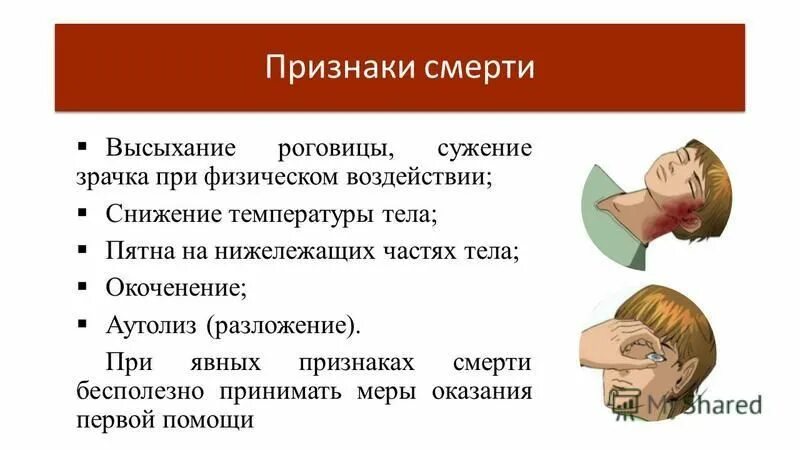 Признаки смерти

▪ Высыхание роговицы, сужение зрачка при физическом воздействии;
▪ Снижение температуры тела;
▪ Пятна на нижележащих частях тела;
▪ Окоченение;
▪ Аутолиз (разложение).

При явных признаках смерти бесполезно принимать меры оказания первой помощи

MyShared